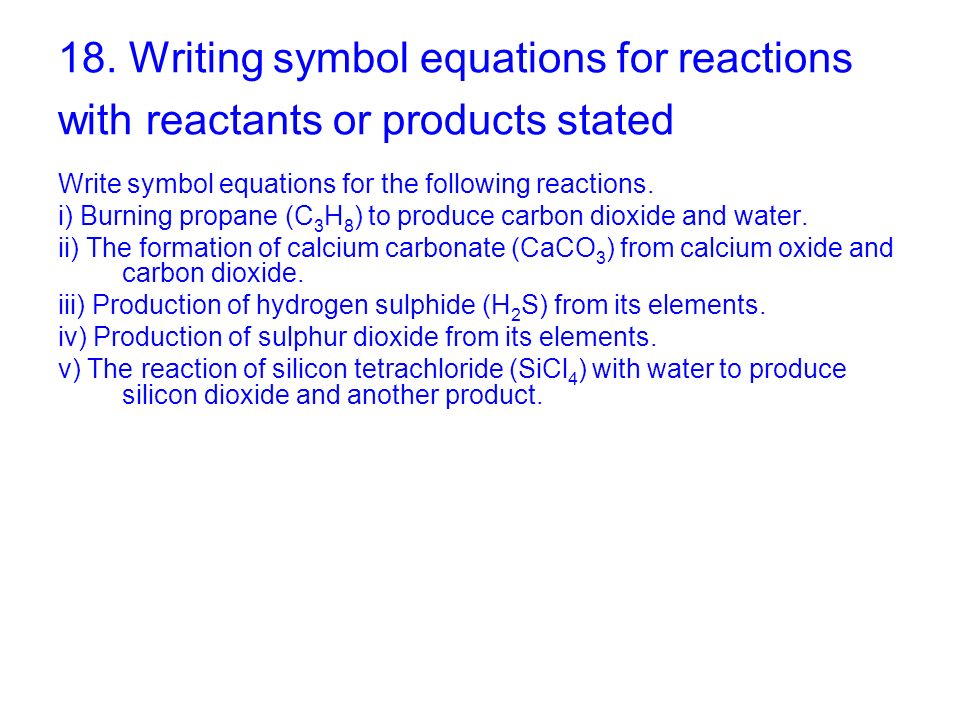 18. Writing symbol equations for reactions with reactants or products stated

Write symbol equations for the following reactions.
i) Burning propane ($C_3H_8$) to produce carbon dioxide and water.
ii) The formation of calcium carbonate ($CaCO_3$) from calcium oxide and carbon dioxide.
iii) Production of hydrogen sulphide ($H_2S$) from its elements.
iv) Production of sulphur dioxide from its elements.
v) The reaction of silicon tetrachloride ($SiCl_4$) with water to produce silicon dioxide and another product.